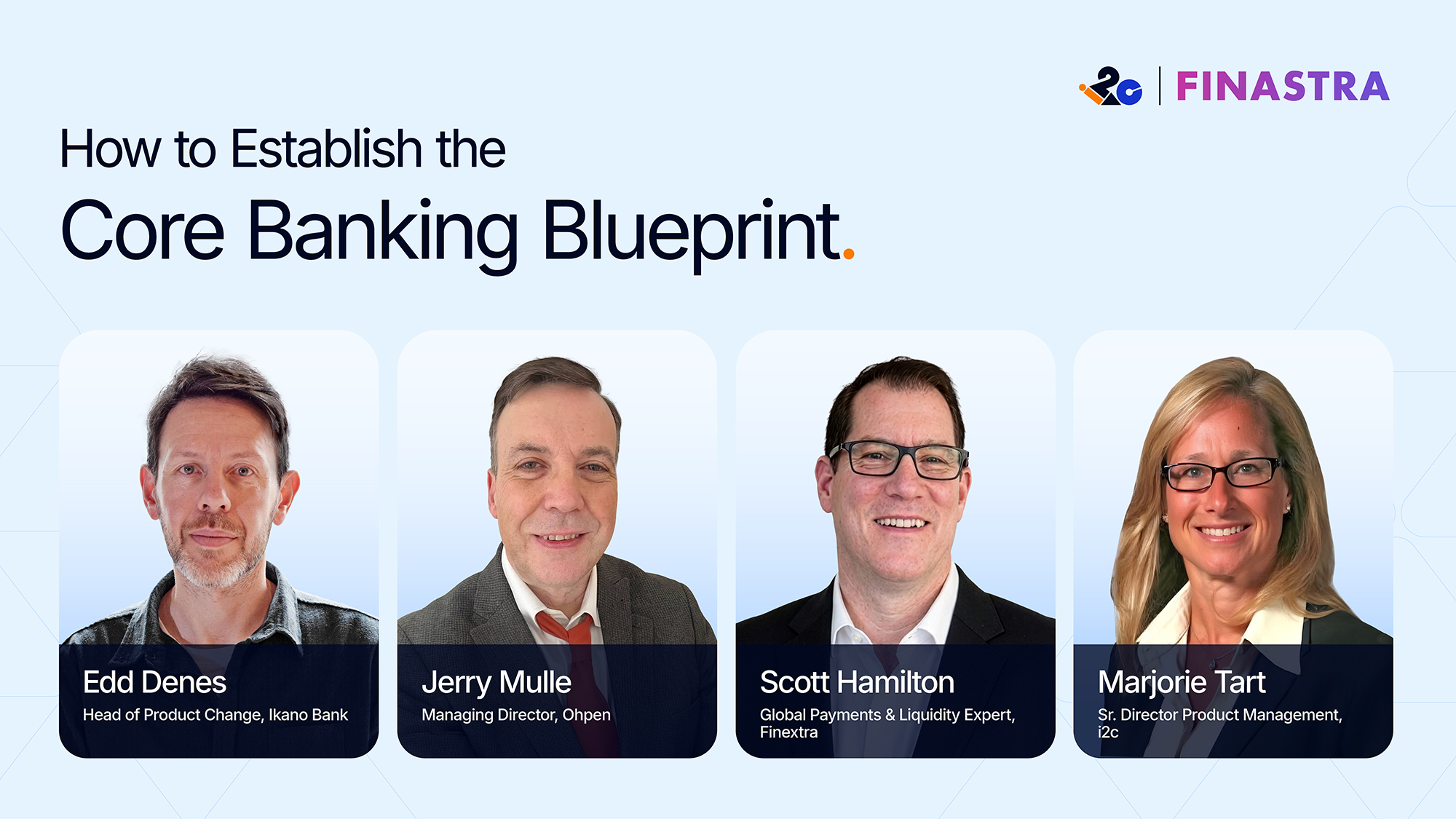 i2c | FINASTRA

How to Establish the

Core Banking Blueprint.

Edd Denes
Head of Product Change, Ikano Bank

Jerry Mulle
Managing Director, Ohpen

Scott Hamilton
Global Payments & Liquidity Expert, Finextra

Marjorie Tart
Sr. Director Product Management, i2c